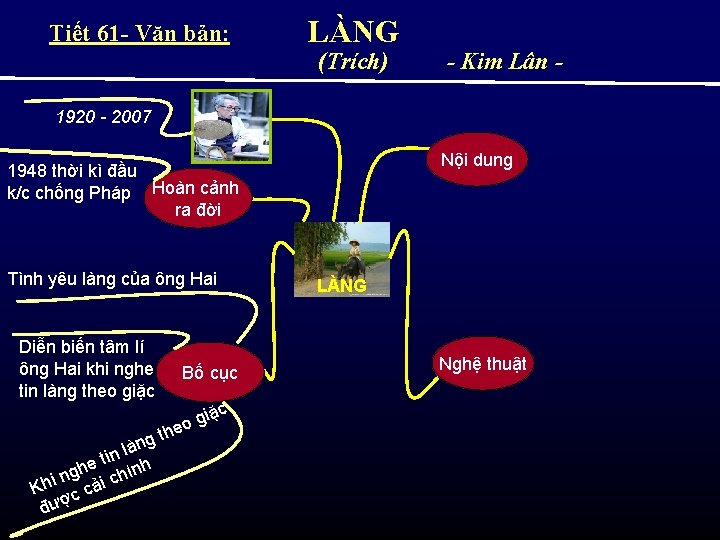 Tiết 61- Văn bản: LÀNG
(Trích) - Kim Lân -

1920 - 2007

1948 thời kì đầu k/c chống Pháp

Hoàn cảnh ra đời

Nội dung

LÀNG

Tình yêu làng của ông Hai

Diễn biến tâm lí ông Hai khi nghe tin làng theo giặc

Bố cục

Nghệ thuật

Khi nghe tin làng theo giặc được cải chính